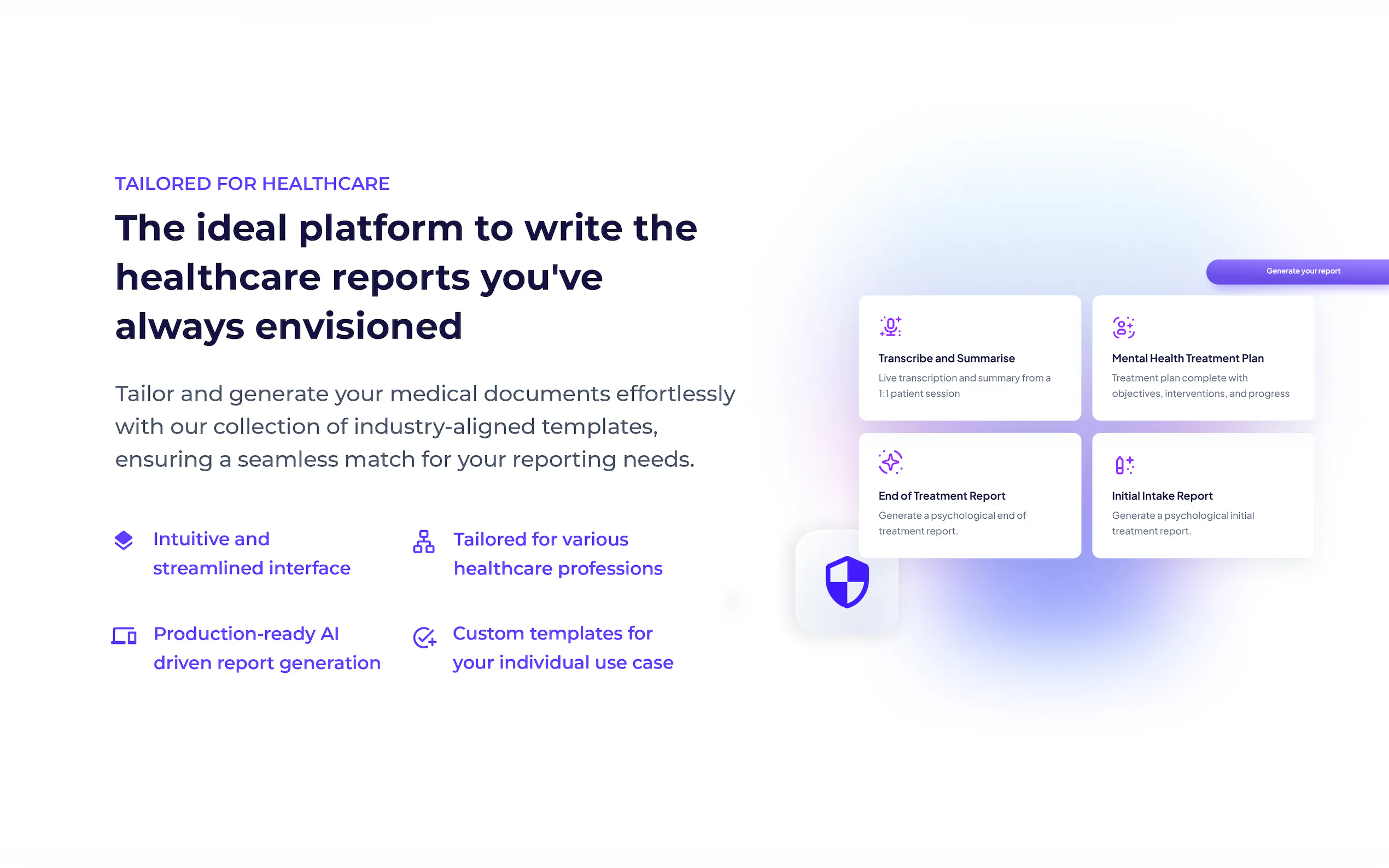 TAILORED FOR HEALTHCARE

The ideal platform to write the healthcare reports you've always envisioned

Tailor and generate your medical documents effortlessly with our collection of industry-aligned templates, ensuring a seamless match for your reporting needs.

Intuitive and streamlined interface

Tailored for various healthcare professions

Production-ready AI driven report generation

Custom templates for your individual use case

Generate your report

Transcribe and Summarise
Live transcription and summary from a 1:1 patient session

Mental Health Treatment Plan
Treatment plan complete with objectives, interventions, and progress

End of Treatment Report
Generate a psychological end of treatment report.

Initial Intake Report
Generate a psychological initial treatment report.